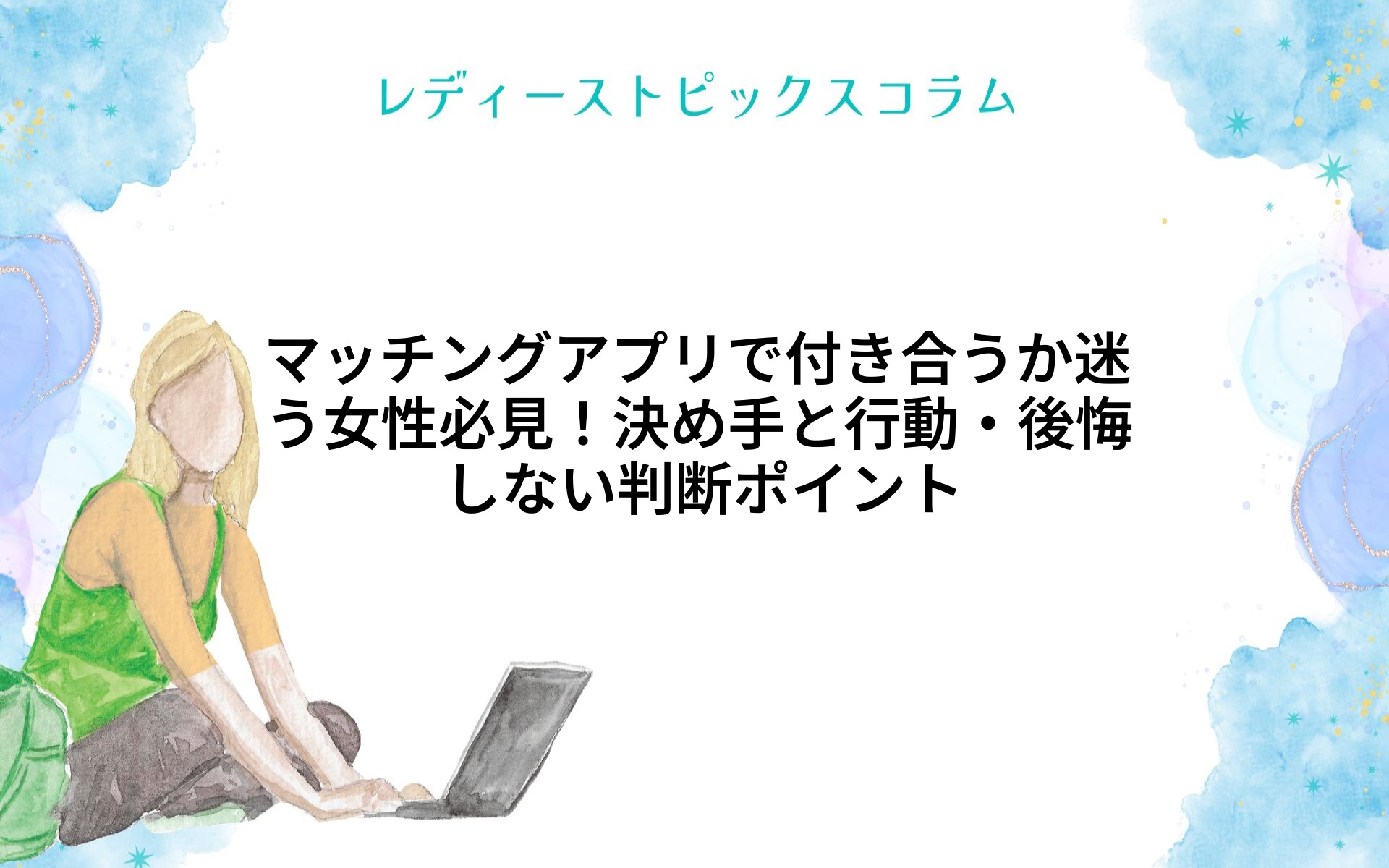 レディーストピックスコラム

マッチングアプリで付き合うか迷う女性必見！決め手と行動・後悔しない判断ポイント